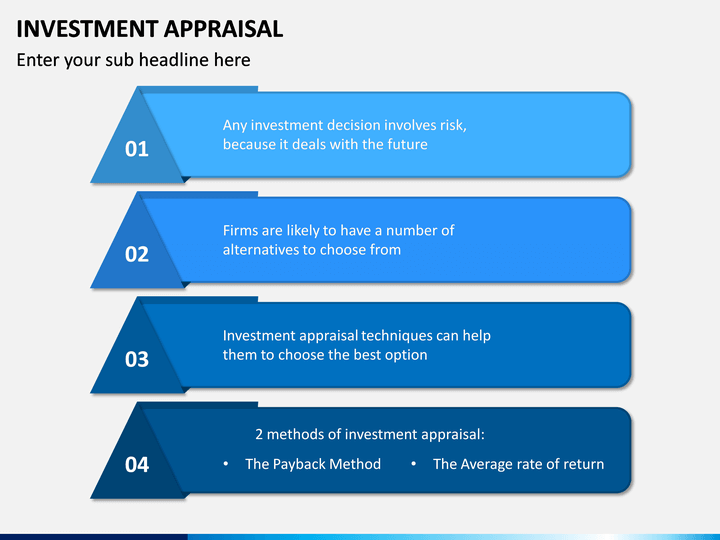 INVESTMENT APPRAISAL

Enter your sub headline here

01

Any investment decision involves risk, because it deals with the future

02

Firms are likely to have a number of alternatives to choose from

03

Investment appraisal techniques can help them to choose the best option

04

2 methods of investment appraisal:

• The Payback Method • The Average rate of return